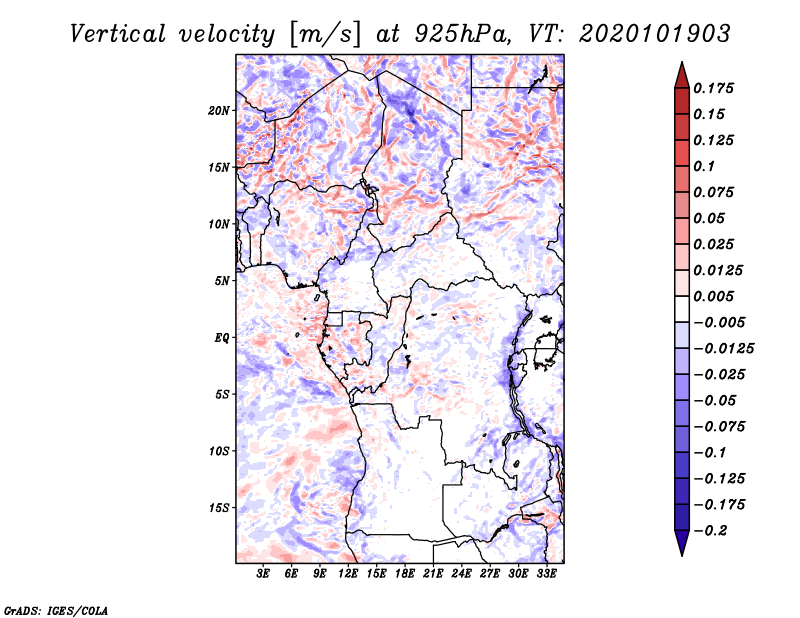 Vertical velocity [m/s] at 925hPa, VT: 2020101903

20N
15N
10N
5N
EQ
5S
10S
15S

3E 6E 9E 12E 15E 18E 21E 24E 27E 30E 33E

0.175
0.15
0.125
0.1
0.075
0.05
0.025
0.0125
0.005
−0.005
−0.0125
−0.025
−0.05
−0.075
−0.1
−0.125
−0.175
−0.2

GrADS: IGES/COLA